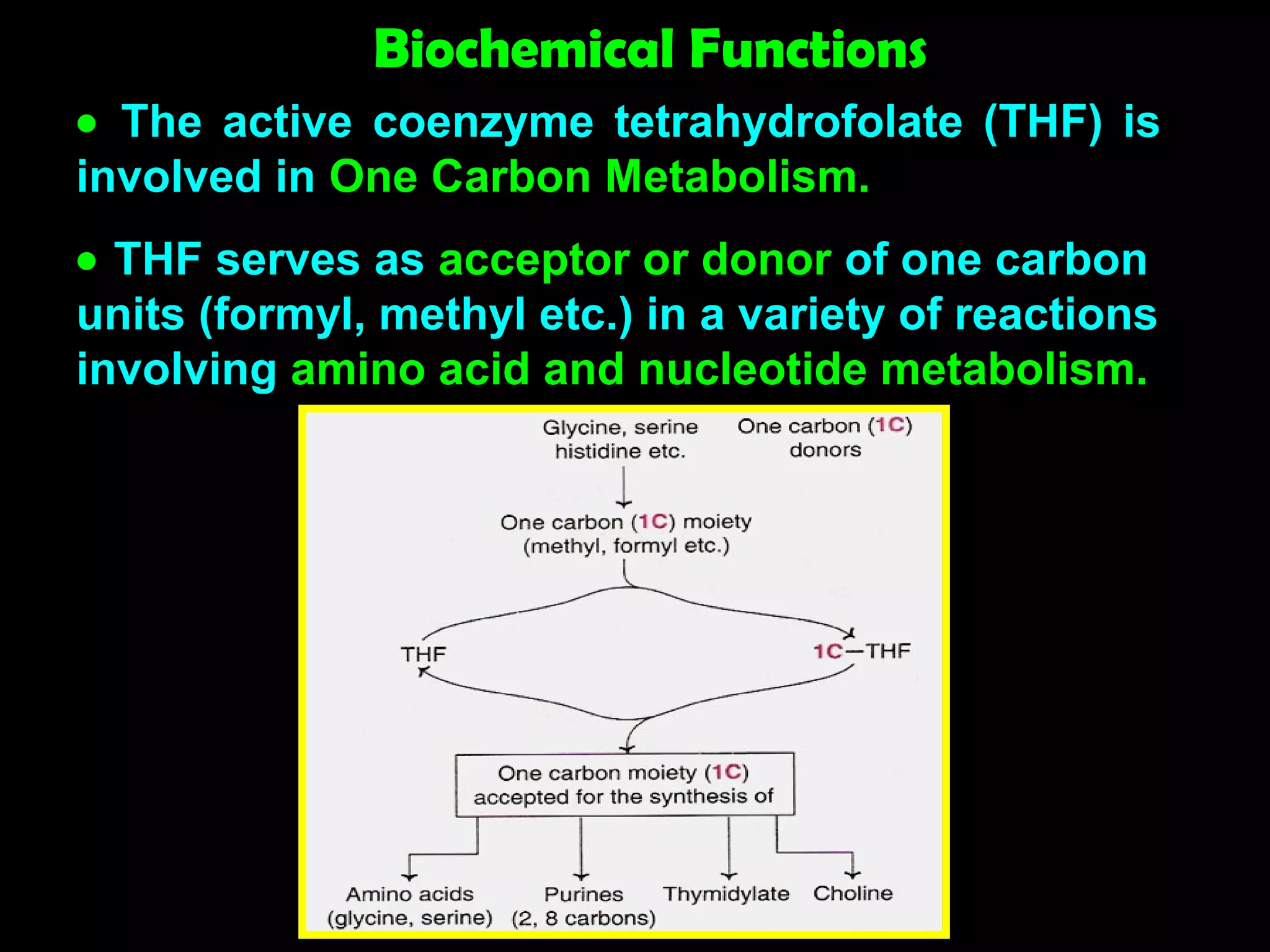 Biochemical Functions

• The active coenzyme tetrahydrofolate (THF) is involved in One Carbon Metabolism.

• THF serves as acceptor or donor of one carbon units (formyl, methyl etc.) in a variety of reactions involving amino acid and nucleotide metabolism.

Glycine, serine histidine etc.

One carbon (1C) donors

One carbon (1C) moiety (methyl, formyl etc.)

THF

1C—THF

One carbon moiety (1C) accepted for the synthesis of

Amino acids (glycine, serine)

Purines (2, 8 carbons)

Thymidylate

Choline